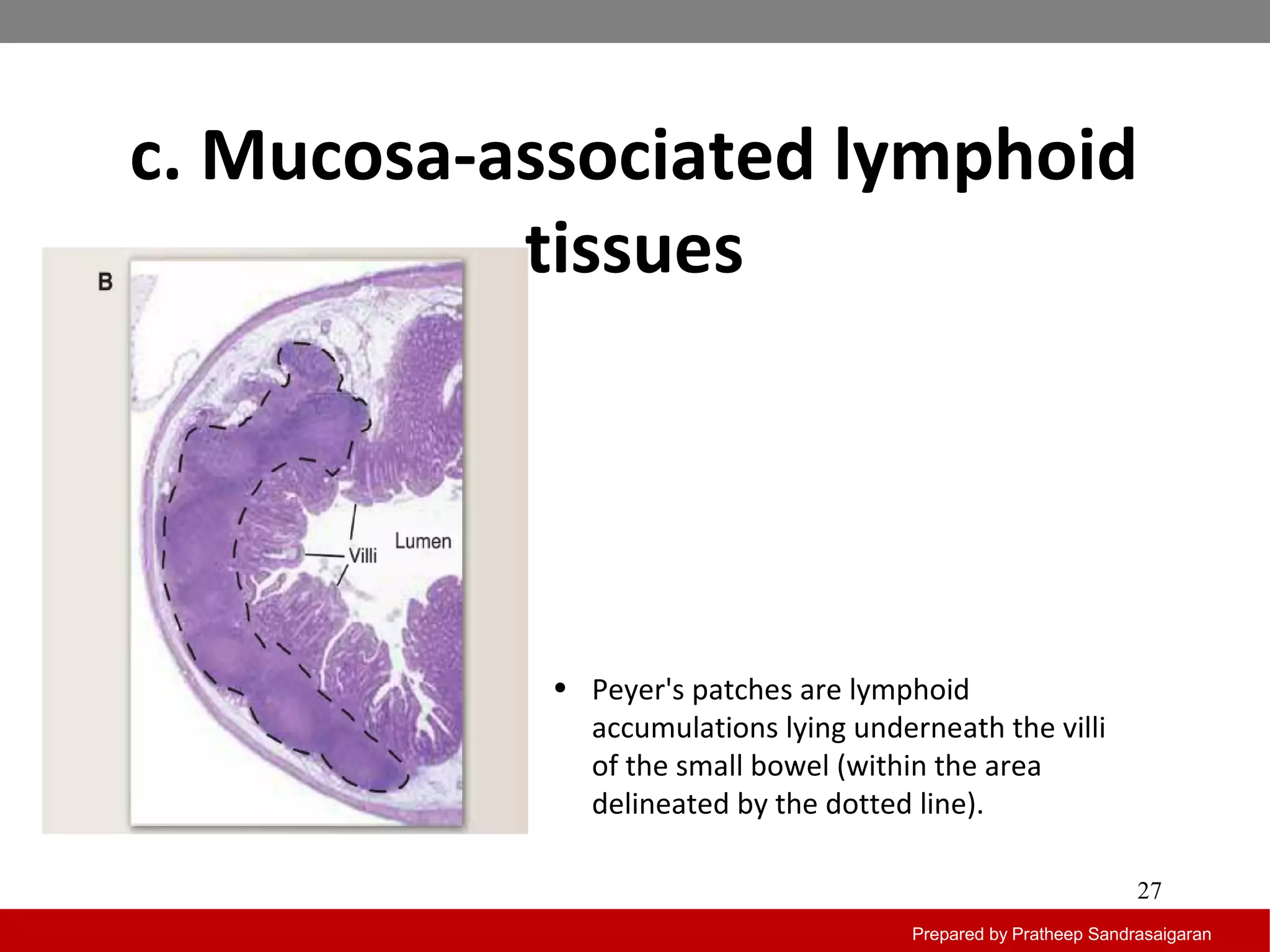 c. Mucosa-associated lymphoid tissues

B

Villi

Lumen

• Peyer's patches are lymphoid accumulations lying underneath the villi of the small bowel (within the area delineated by the dotted line).

27

Prepared by Pratheep Sandrasaigaran